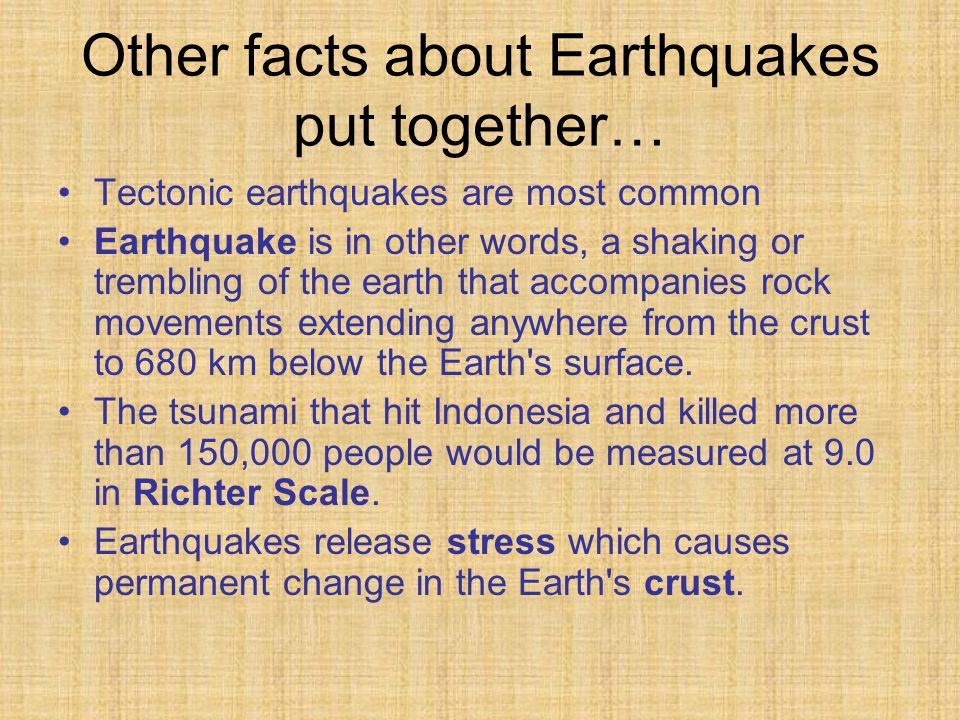 Other facts about Earthquakes put together…

• Tectonic earthquakes are most common
• Earthquake is in other words, a shaking or trembling of the earth that accompanies rock movements extending anywhere from the crust to 680 km below the Earth's surface.
• The tsunami that hit Indonesia and killed more than 150,000 people would be measured at 9.0 in Richter Scale.
• Earthquakes release stress which causes permanent change in the Earth's crust.